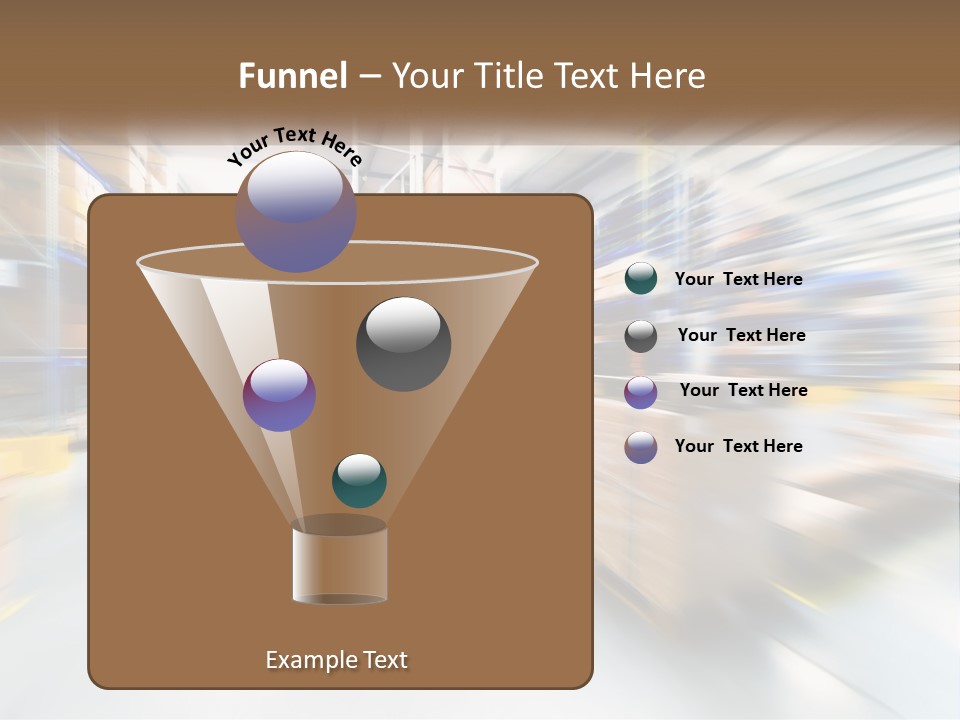 Funnel – Your Title Text Here

Your Text Here

Your Text Here

Your Text Here

Your Text Here

Your Text Here

Example Text